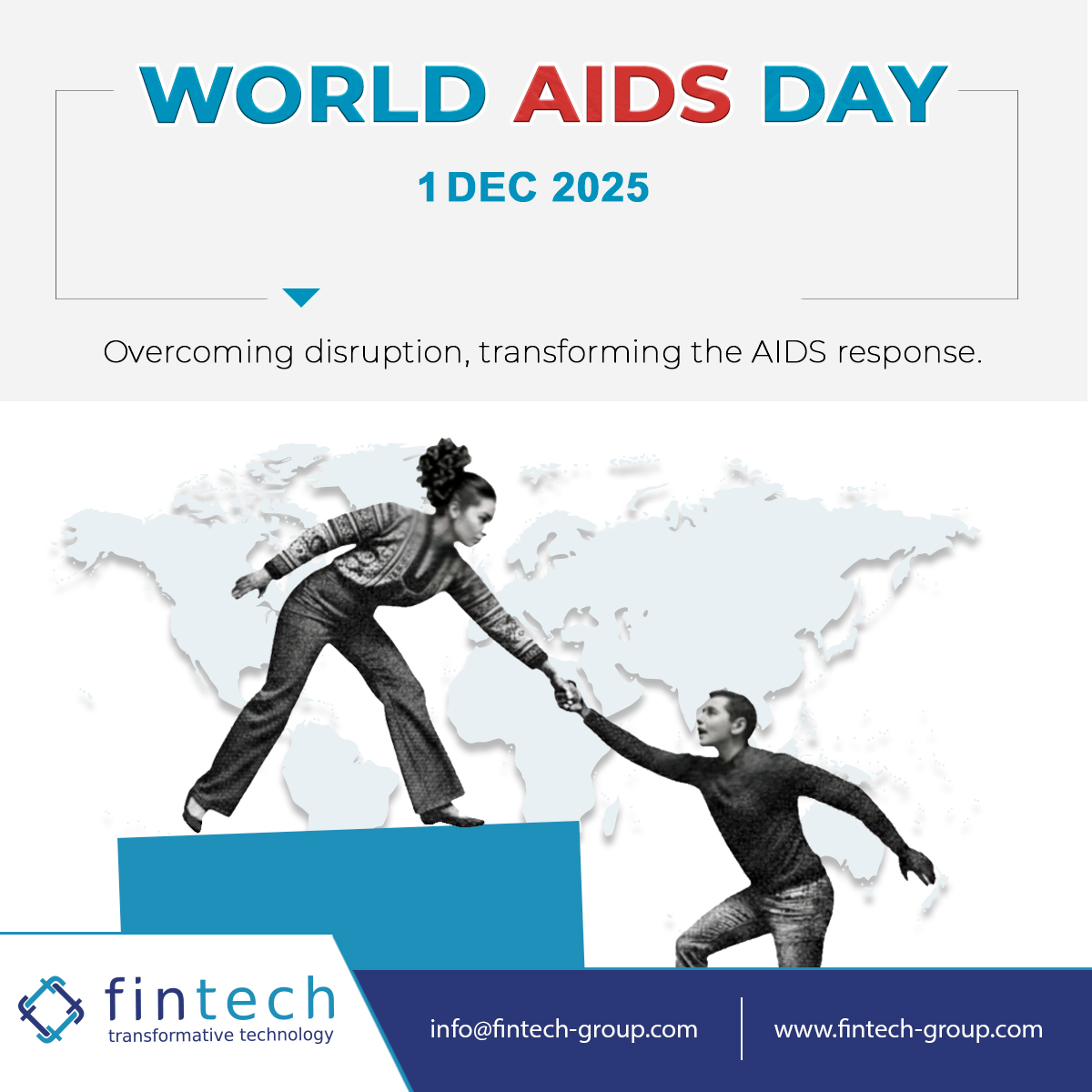 WORLD AIDS DAY

1 DEC 2025

Overcoming disruption, transforming the AIDS response.

fintech
transformative technology

info@fintech-group.com

www.fintech-group.com